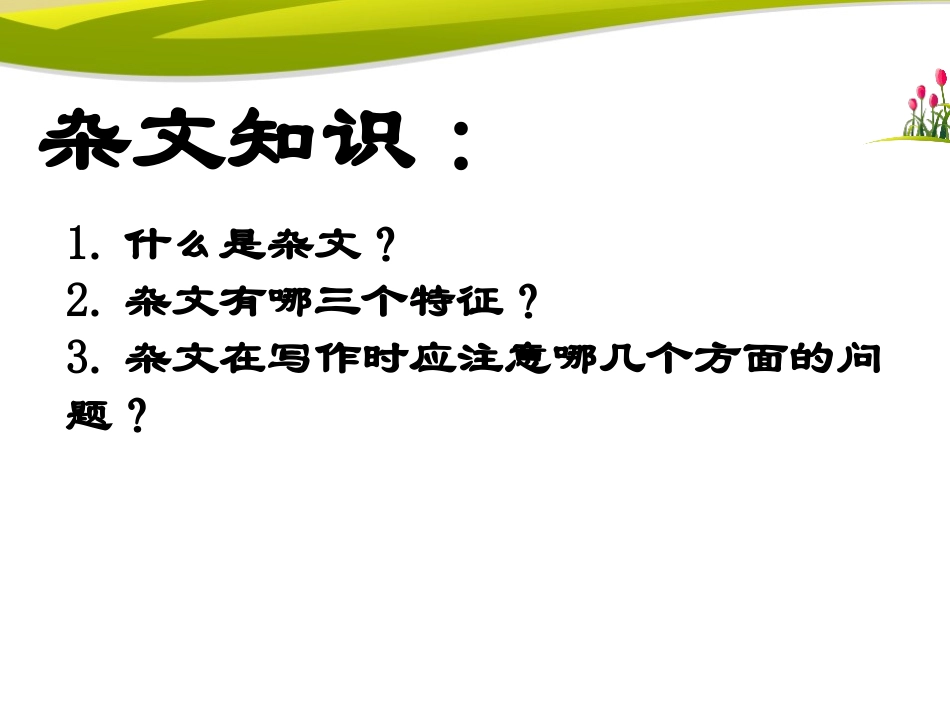 杂文知识：

1. 什么是杂文？
2. 杂文有哪三个特征？
3. 杂文在写作时应注意哪几个方面的问题？